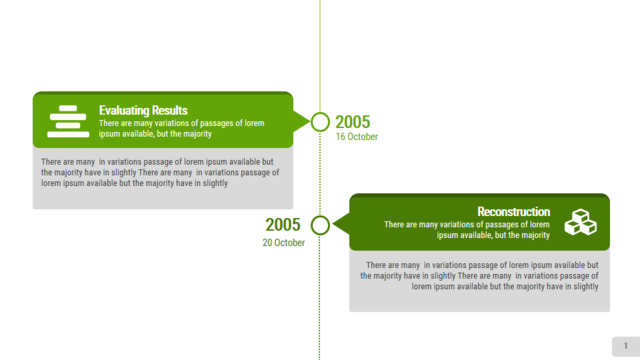 Evaluating Results
There are many variations of passages of lorem ipsum available, but the majority

2005
16 October

There are many  in variations passage of lorem ipsum available but the majority have in slightly There are many  in variations passage of lorem ipsum available but the majority have in slightly

2005
20 October

Reconstruction
There are many variations of passages of lorem ipsum available, but the majority

There are many  in variations passage of lorem ipsum available but the majority have in slightly There are many  in variations passage of lorem ipsum available but the majority have in slightly

1